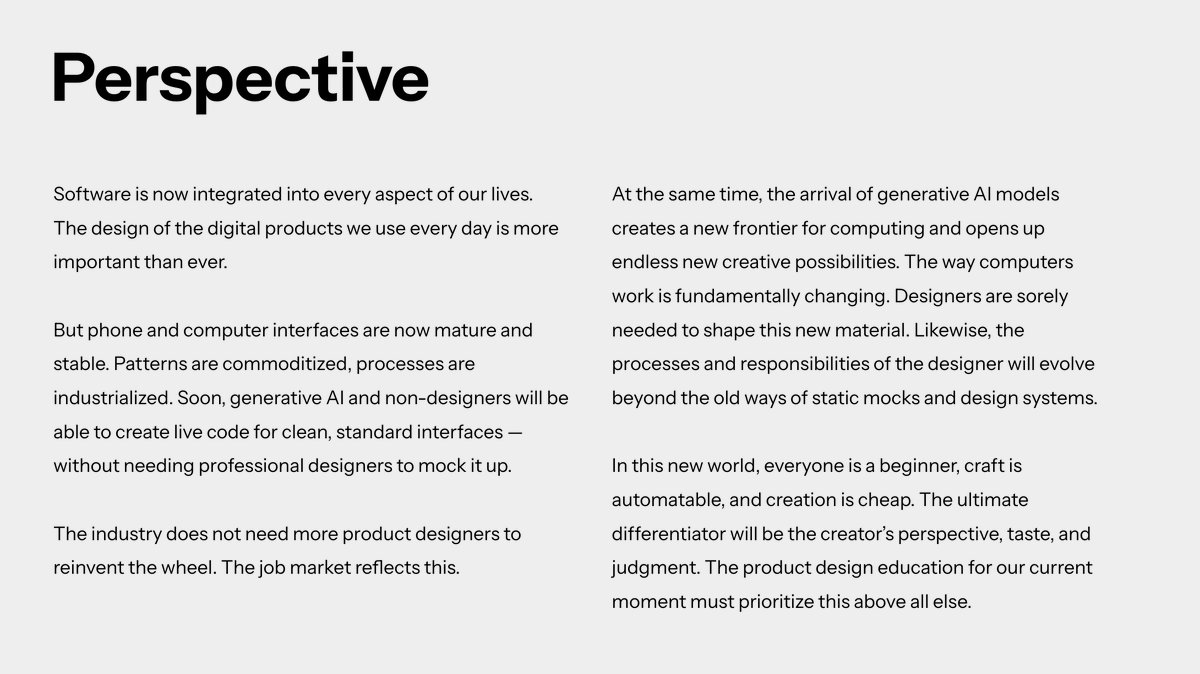 Perspective

Software is now integrated into every aspect of our lives. The design of the digital products we use every day is more important than ever.

But phone and computer interfaces are now mature and stable. Patterns are commoditized, processes are industrialized. Soon, generative AI and non-designers will be able to create live code for clean, standard interfaces — without needing professional designers to mock it up.

The industry does not need more product designers to reinvent the wheel. The job market reflects this.

At the same time, the arrival of generative AI models creates a new frontier for computing and opens up endless new creative possibilities. The way computers work is fundamentally changing. Designers are sorely needed to shape this new material. Likewise, the processes and responsibilities of the designer will evolve beyond the old ways of static mocks and design systems.

In this new world, everyone is a beginner, craft is automatable, and creation is cheap. The ultimate differentiator will be the creator's perspective, taste, and judgment. The product design education for our current moment must prioritize this above all else.